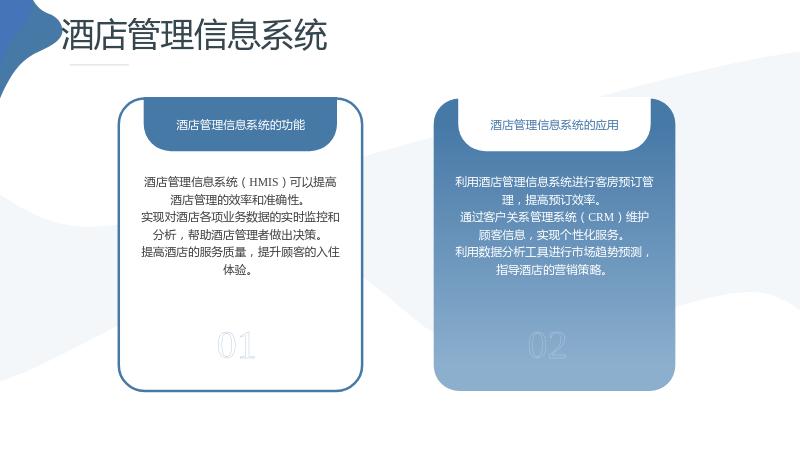 酒店管理信息系统

酒店管理信息系统的功能

酒店管理信息系统（HMIS）可以提高酒店管理的效率和准确性。
实现对酒店各项业务数据的实时监控和分析，帮助酒店管理者做出决策。
提高酒店的服务质量，提升顾客的入住体验。

01

酒店管理信息系统的应用

利用酒店管理信息系统进行客房预订管理，提高预订效率。
通过客户关系管理系统（CRM）维护顾客信息，实现个性化服务。
利用数据分析工具进行市场趋势预测，指导酒店的营销策略。

02